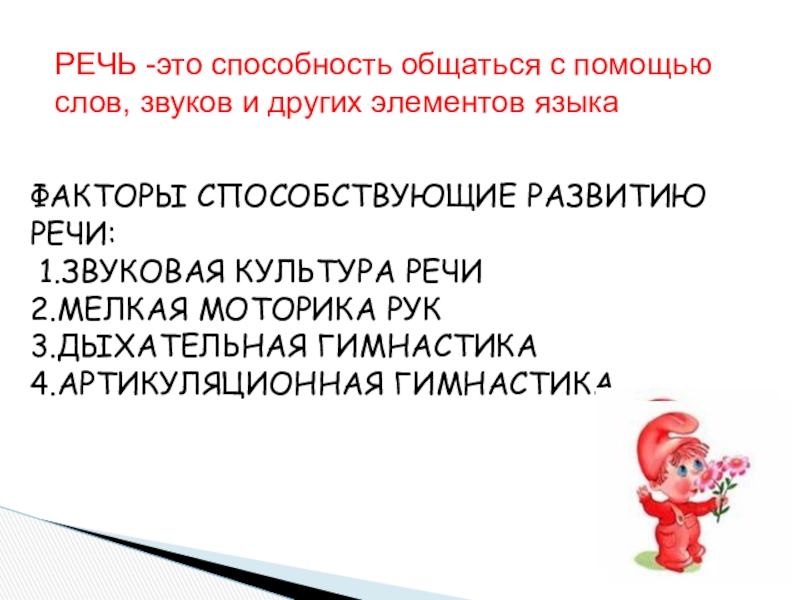 РЕЧЬ -это способность общаться с помощью слов, звуков и других элементов языка

ФАКТОРЫ СПОСОБСТВУЮЩИЕ РАЗВИТИЮ РЕЧИ:
1.ЗВУКОВАЯ КУЛЬТУРА РЕЧИ
2.МЕЛКАЯ МОТОРИКА РУК
3.ДЫХАТЕЛЬНАЯ ГИМНАСТИКА
4.АРТИКУЛЯЦИОННАЯ ГИМНАСТИКА